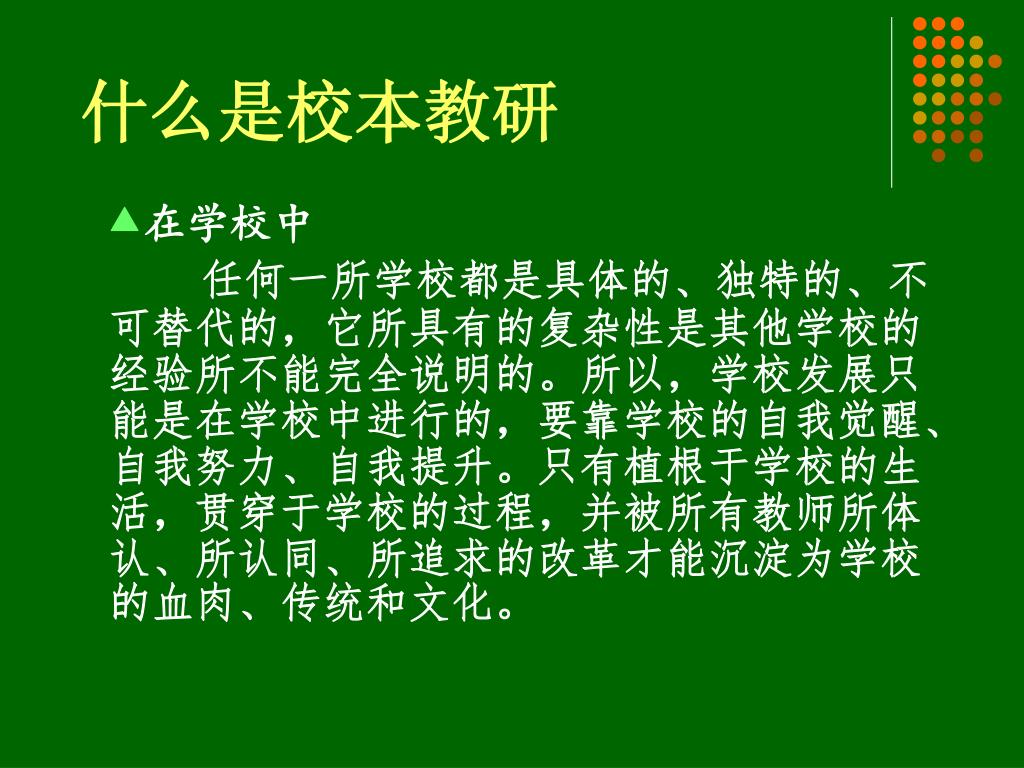 什么是校本教研

▲在学校中

任何一所学校都是具体的、独特的、不可替代的，它所具有的复杂性是其他学校的经验所不能完全说明的。所以，学校发展只能是在学校中进行的，要靠学校的自我觉醒、自我努力、自我提升。只有植根于学校的生活，贯穿于学校的过程，并被所有教师所体认、所认同、所追求的改革才能沉淀为学校的血肉、传统和文化。